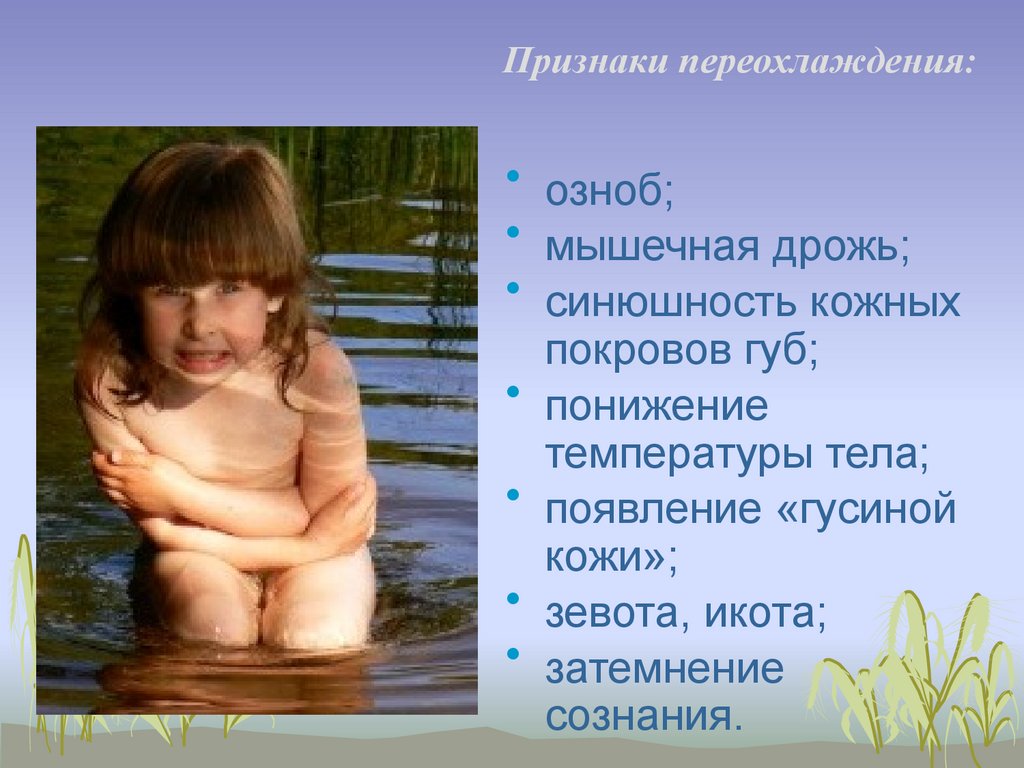 Признаки переохлаждения:

• озноб;
• мышечная дрожь;
• синюшность кожных покровов губ;
• понижение температуры тела;
• появление «гусиной кожи»;
• зевота, икота;
• затемнение сознания.